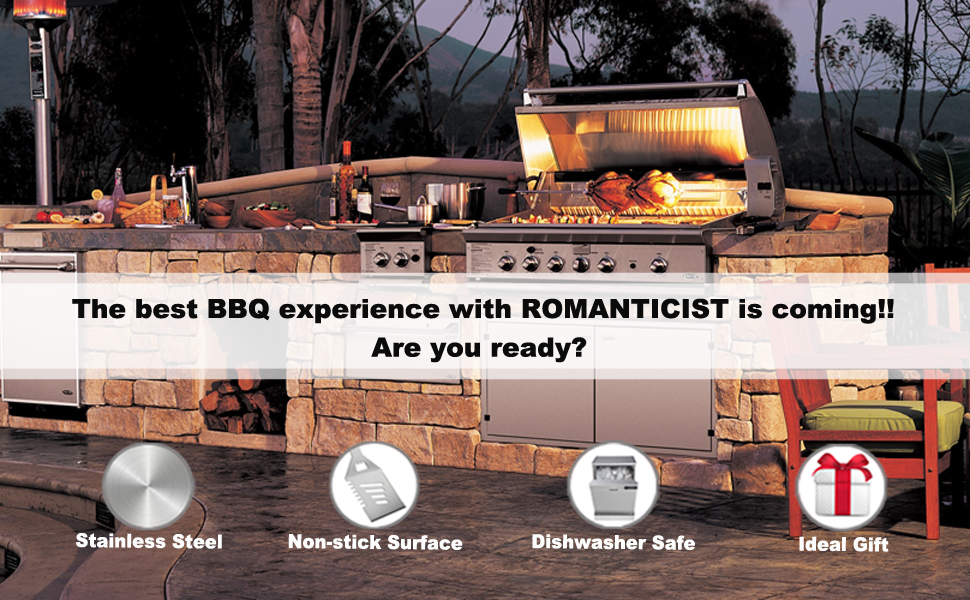 The best BBQ experience with ROMANTICIST is coming!!
Are you ready?

Stainless Steel

Non-stick Surface

Dishwasher Safe

Ideal Gift